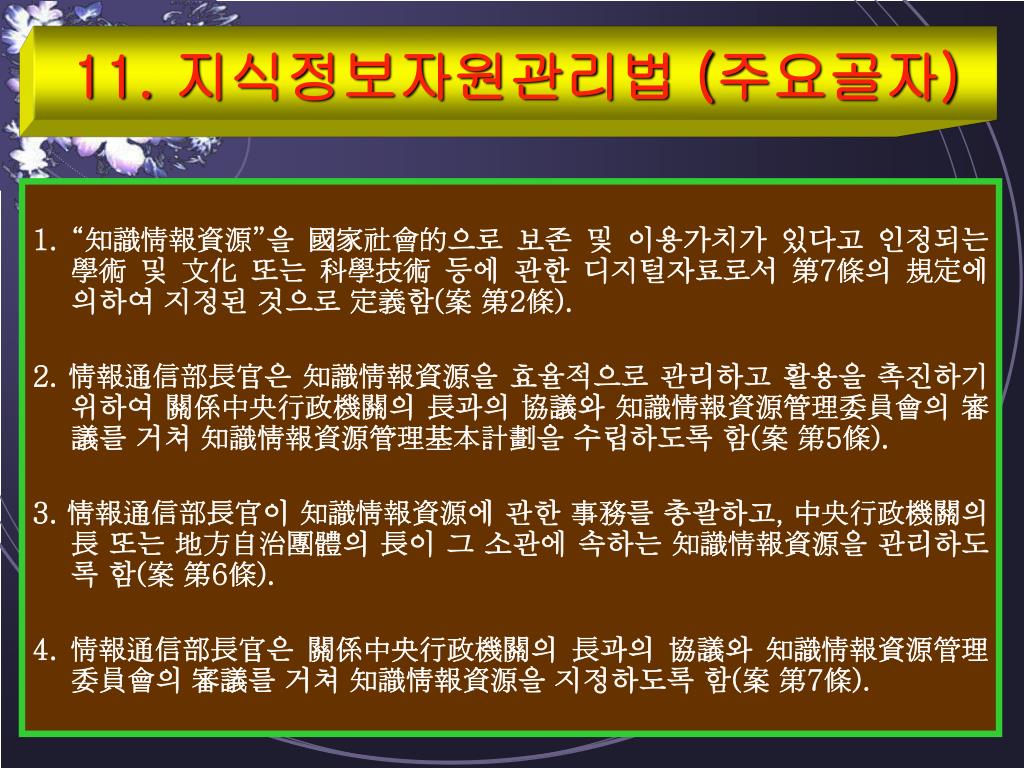 11. 지식정보자원관리법 (주요골자)

1. “知識情報資源”을 國家社會的으로 보존 및 이용가치가 있다고 인정되는 學術 및 文化 또는 科學技術 등에 관한 디지털자료로서 第7條의 規定에 의하여 지정된 것으로 定義함(案 第2條).

2. 情報通信部長官은 知識情報資源을 효율적으로 관리하고 활용을 촉진하기 위하여 關係中央行政機關의 長과의 協議와 知識情報資源管理委員會의 審議를 거쳐 知識情報資源管理基本計劃을 수립하도록 함(案 第5條).

3. 情報通信部長官이 知識情報資源에 관한 事務를 총괄하고, 中央行政機關의 長 또는 地方自治團體의 長이 그 소관에 속하는 知識情報資源을 관리하도록 함(案 第6條).

4. 情報通信部長官은 關係中央行政機關의 長과의 協議와 知識情報資源管理委員會의 審議를 거쳐 知識情報資源을 지정하도록 함(案 第7條).